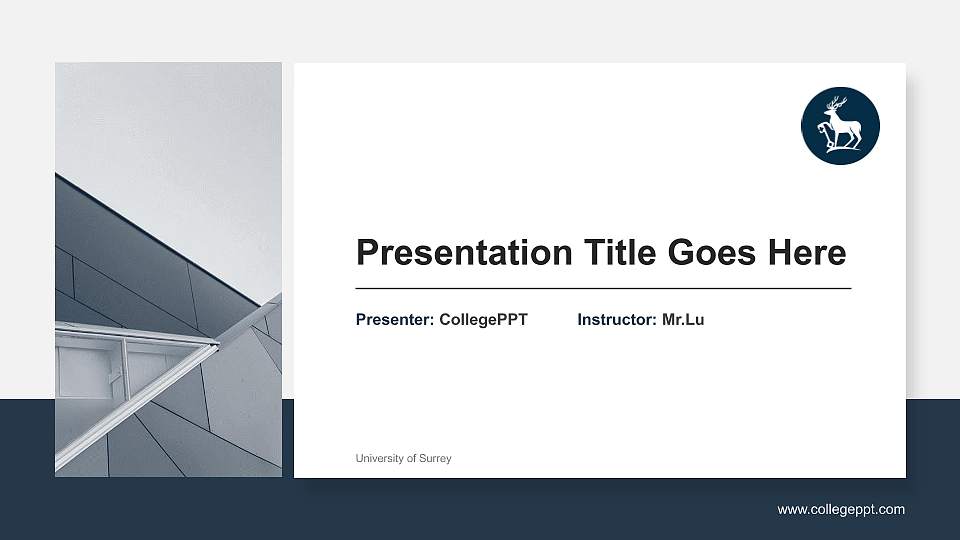 Presentation Title Goes Here

Presenter: CollegePPT Instructor: Mr.Lu

University of Surrey

www.collegeppt.com